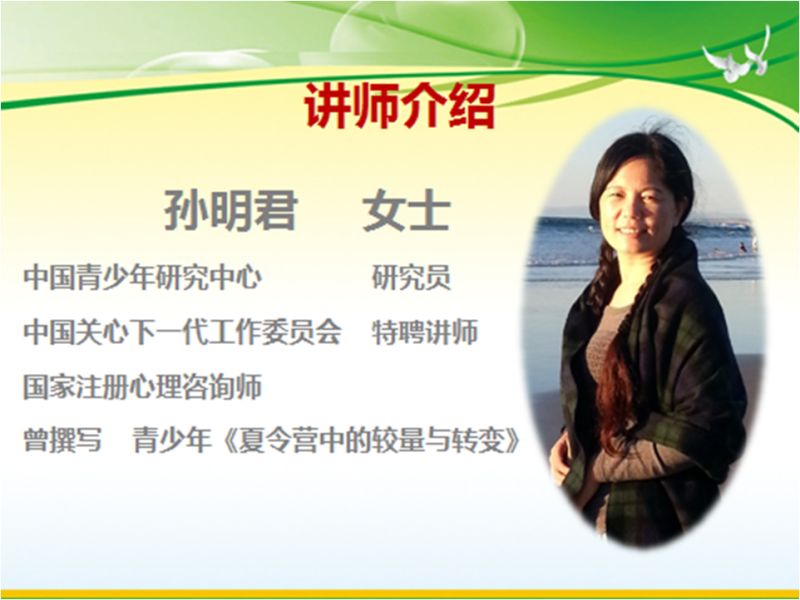 讲师介绍

孙明君　女士

中国青少年研究中心　研究员

中国关心下一代工作委员会　特聘讲师

国家注册心理咨询师

曾撰写　青少年《夏令营中的较量与转变》